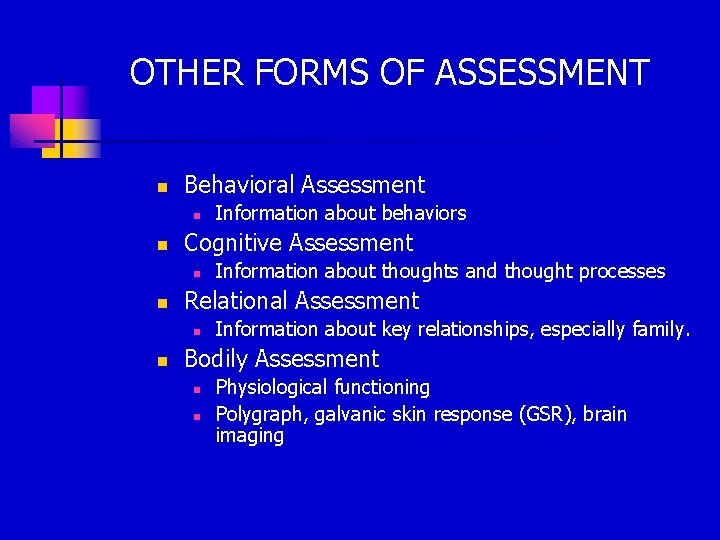 OTHER FORMS OF ASSESSMENT

- Behavioral Assessment
  - Information about behaviors
- Cognitive Assessment
  - Information about thoughts and thought processes
- Relational Assessment
  - Information about key relationships, especially family.
- Bodily Assessment
  - Physiological functioning
  - Polygraph, galvanic skin response (GSR), brain imaging